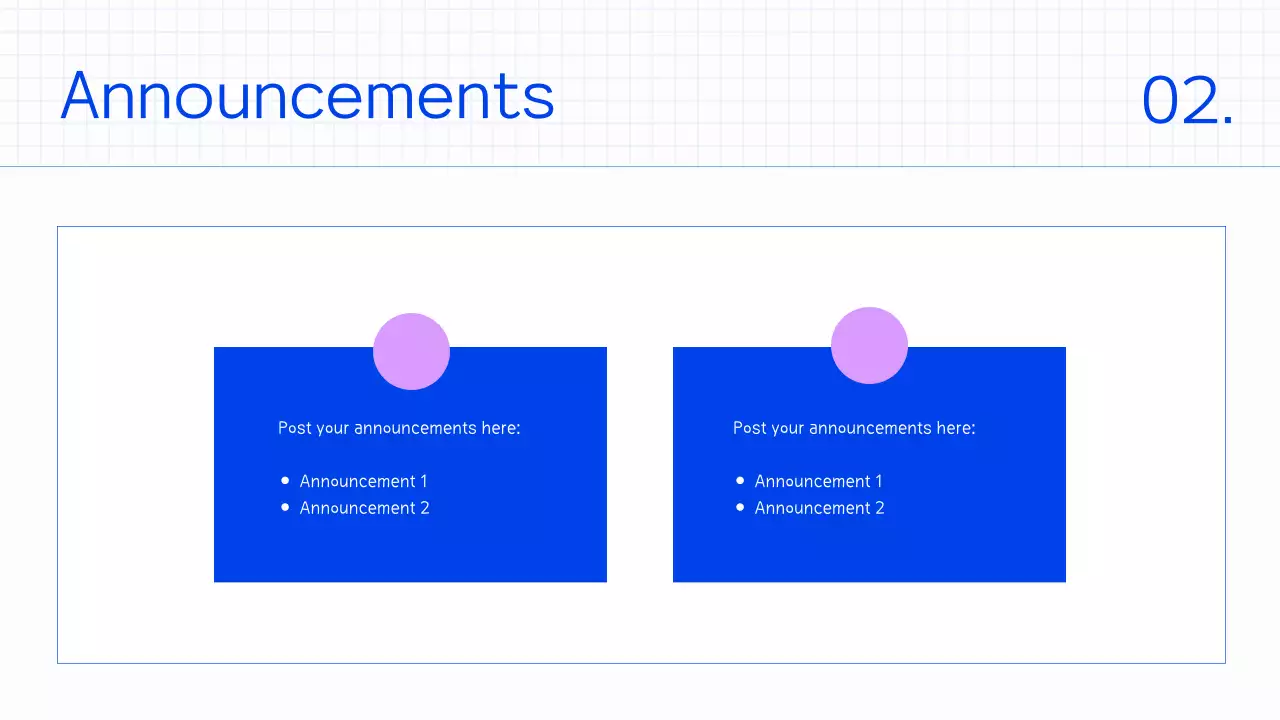 Announcements

02.

Post your announcements here:

- Announcement 1
- Announcement 2

Post your announcements here:

- Announcement 1
- Announcement 2